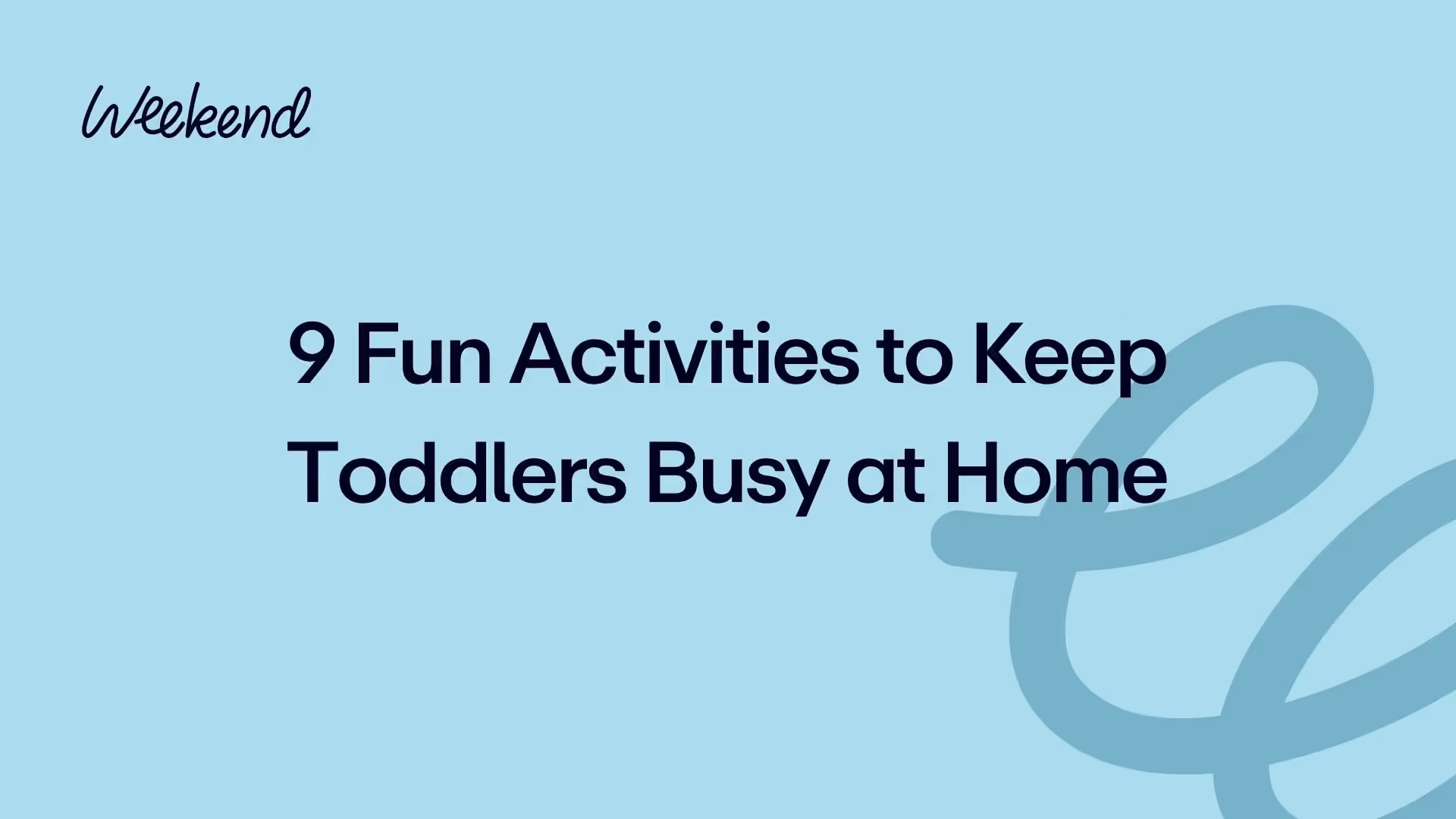 Weekend

9 Fun Activities to Keep Toddlers Busy at Home